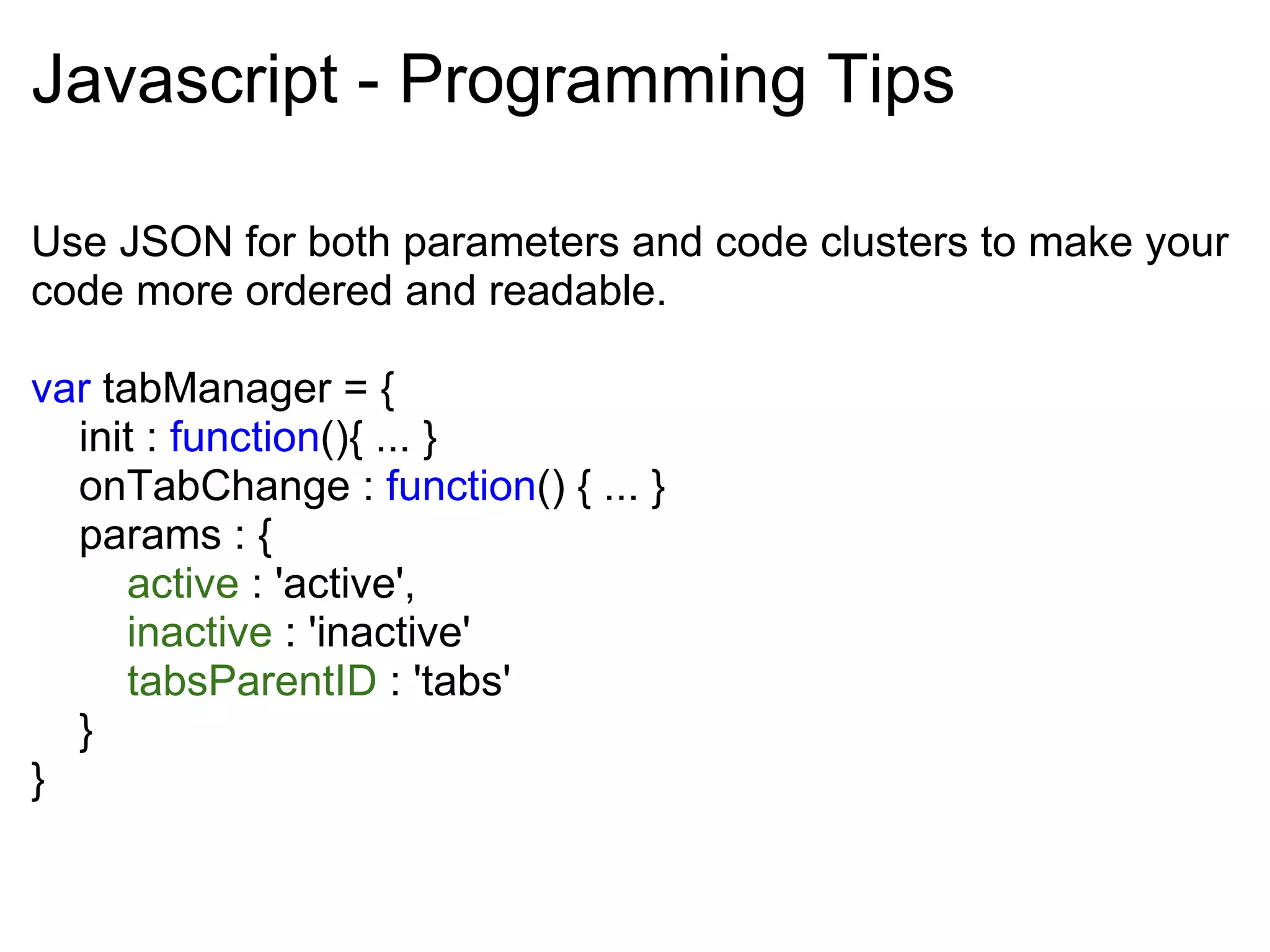 Javascript - Programming Tips

Use JSON for both parameters and code clusters to make your code more ordered and readable.

var tabManager = {
    init : function(){ ... }
    onTabChange : function() { ... }
    params : {
        active : 'active',
        inactive : 'inactive'
        tabsParentID : 'tabs'
    }
}